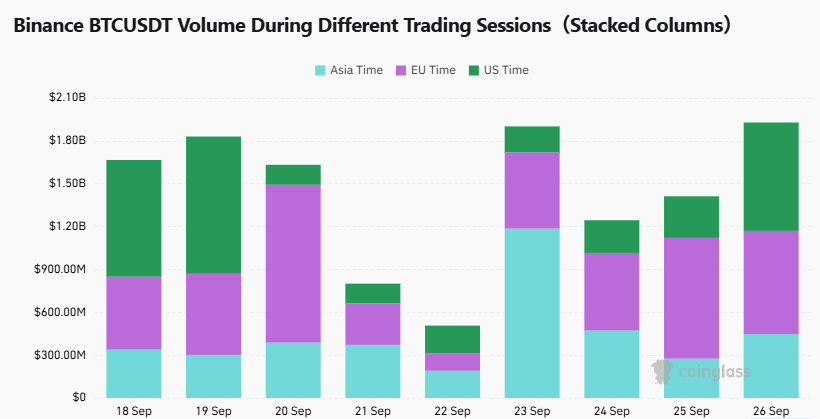 Binance BTCUSDT Volume During Different Trading Sessions（Stacked Columns）

Asia Time EU Time US Time

$2.10B
$1.80B
$1.50B
$1.20B
$900.00M
$600.00M
$300.00M
$0

18 Sep 19 Sep 20 Sep 21 Sep 22 Sep 23 Sep 24 Sep 25 Sep 26 Sep

coinglass